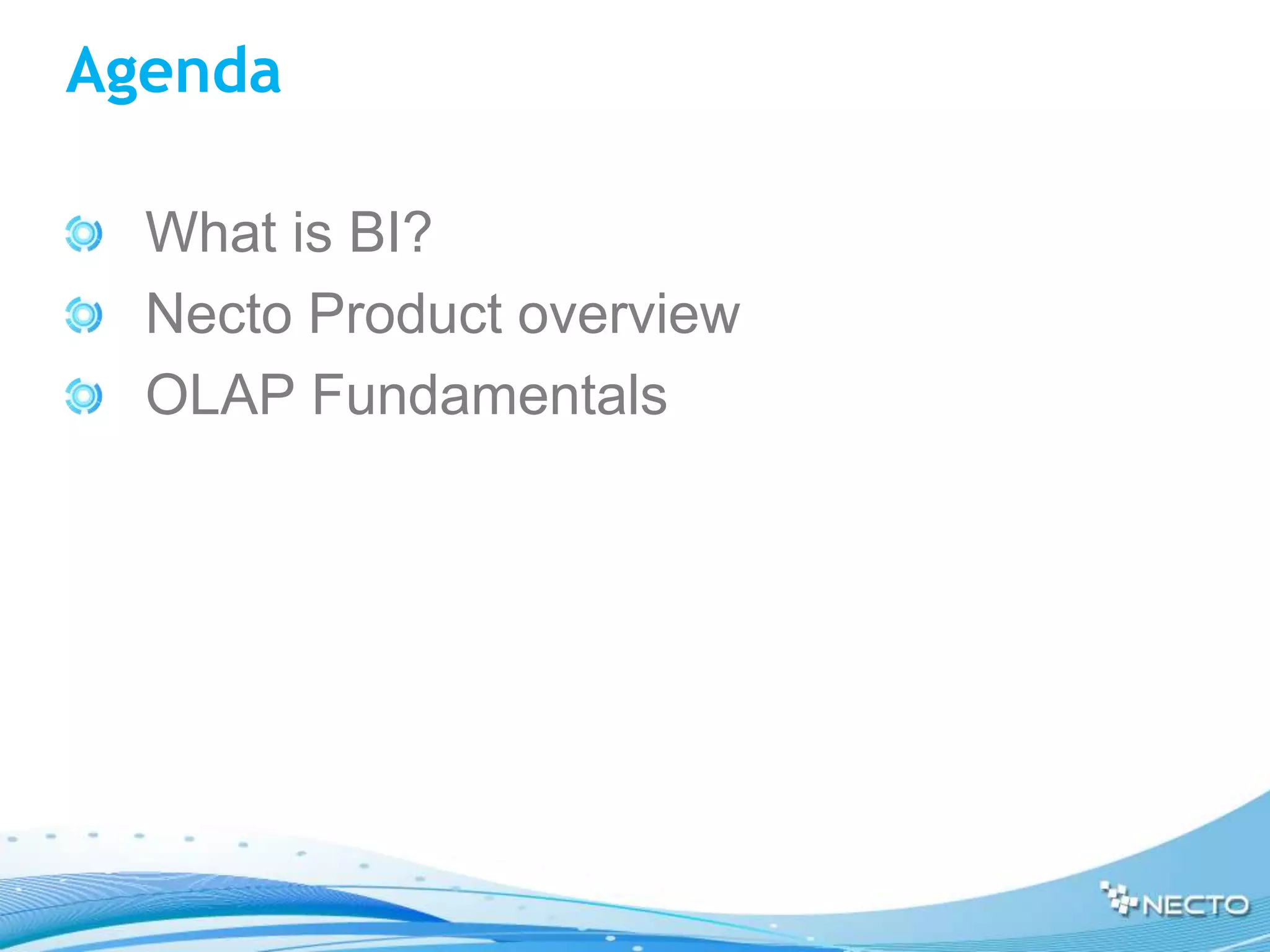 Agenda

What is BI?
Necto Product overview
OLAP Fundamentals

NECTO